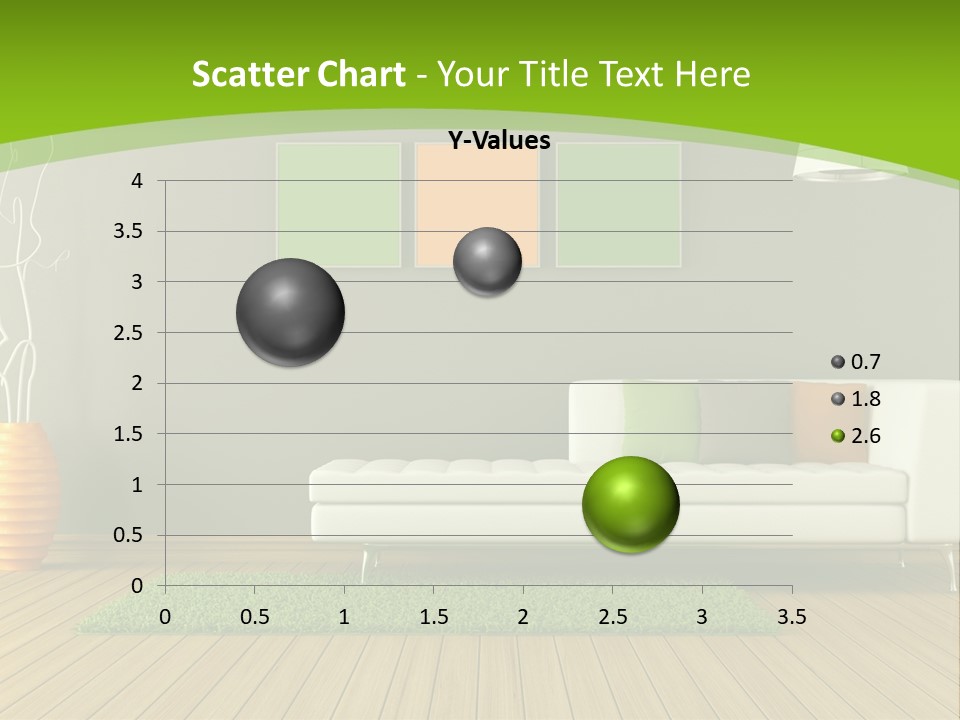 Scatter Chart - Your Title Text Here

Y-Values

4
3.5
3
2.5
2
1.5
1
0.5
0

0
0.5
1
1.5
2
2.5
3
3.5

0.7
1.8
2.6